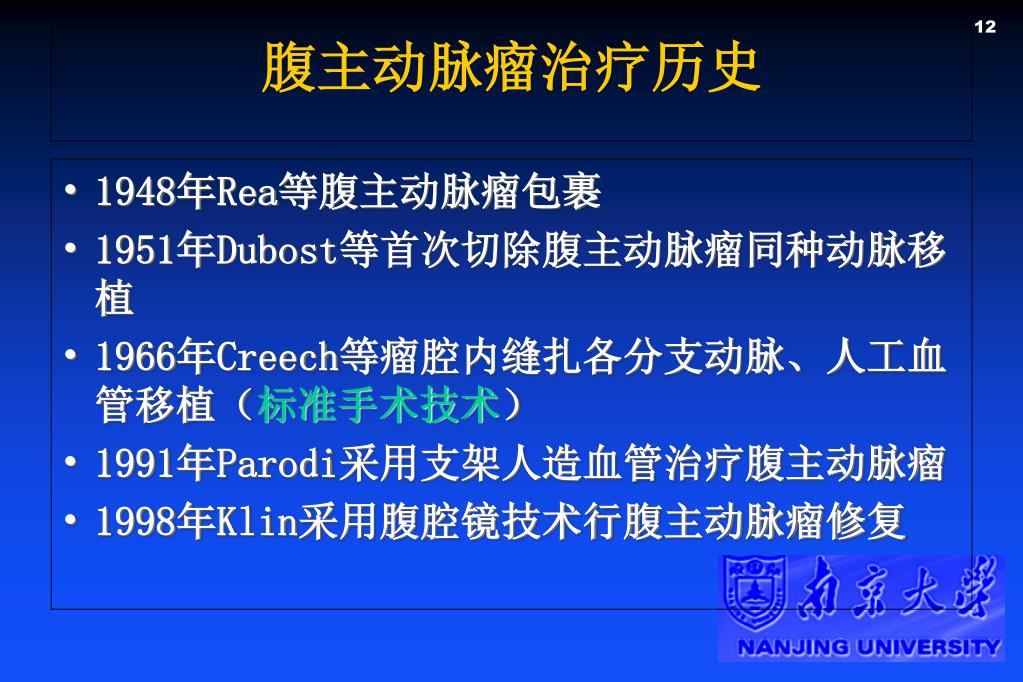 12

腹主动脉瘤治疗历史

• 1948年Rea等腹主动脉瘤包裹
• 1951年Dubost等首次切除腹主动脉瘤同种动脉移植
• 1966年Creech等瘤腔内缝扎各分支动脉、人工血管移植（标准手术技术）
• 1991年Parodi采用支架人造血管治疗腹主动脉瘤
• 1998年Klin采用腹腔镜技术行腹主动脉瘤修复

南京大学
NANJING UNIVERSITY